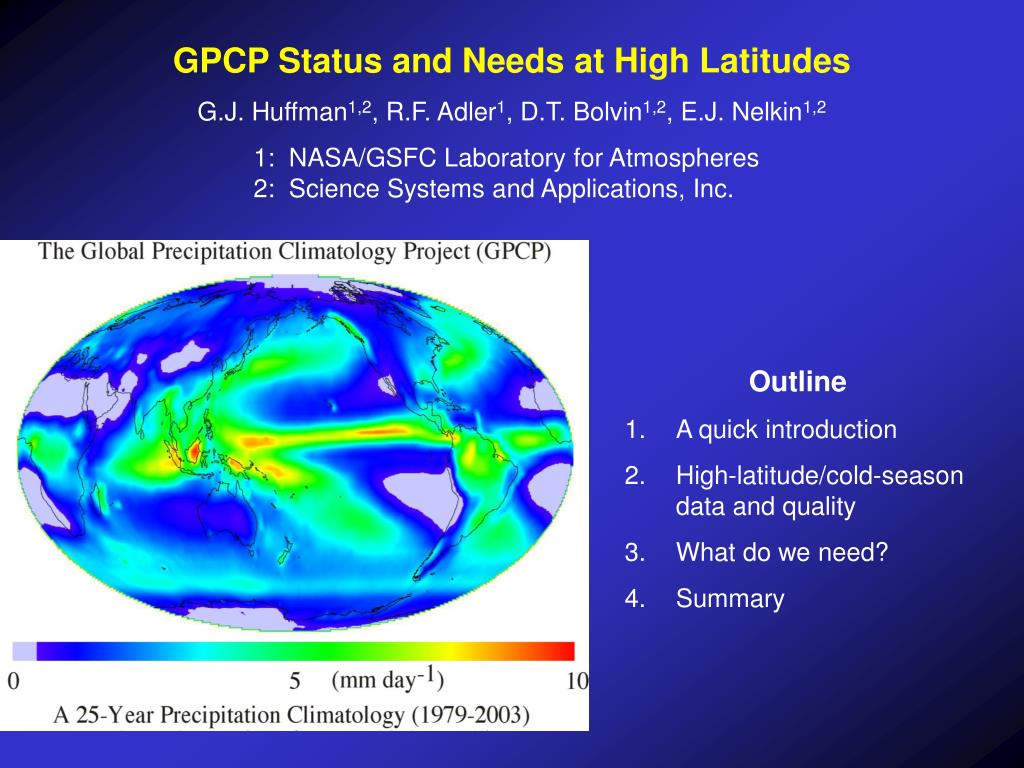 GPCP Status and Needs at High Latitudes

G.J. Huffman$^{1,2}$, R.F. Adler$^{1}$, D.T. Bolvin$^{1,2}$, E.J. Nelkin$^{1,2}$

1: NASA/GSFC Laboratory for Atmospheres
2: Science Systems and Applications, Inc.

The Global Precipitation Climatology Project (GPCP)

0 5 (mm day$^{-1}$) 10

A 25-Year Precipitation Climatology (1979-2003)

Outline

1. A quick introduction
2. High-latitude/cold-season data and quality
3. What do we need?
4. Summary